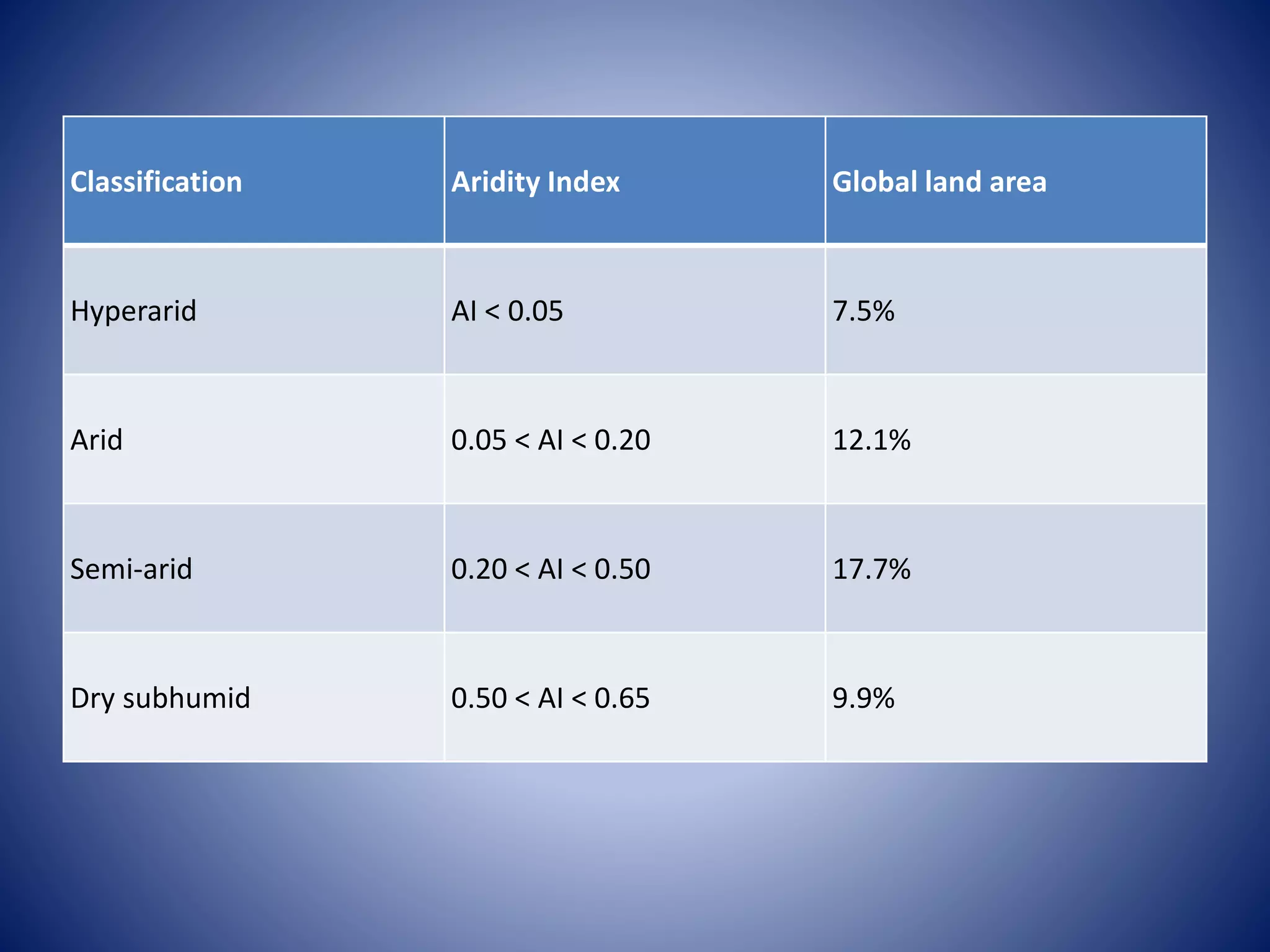 | Classification | Aridity Index | Global land area |
|---|---|---|
| Hyperarid | AI < 0.05 | 7.5% |
| Arid | 0.05 < AI < 0.20 | 12.1% |
| Semi-arid | 0.20 < AI < 0.50 | 17.7% |
| Dry subhumid | 0.50 < AI < 0.65 | 9.9% |